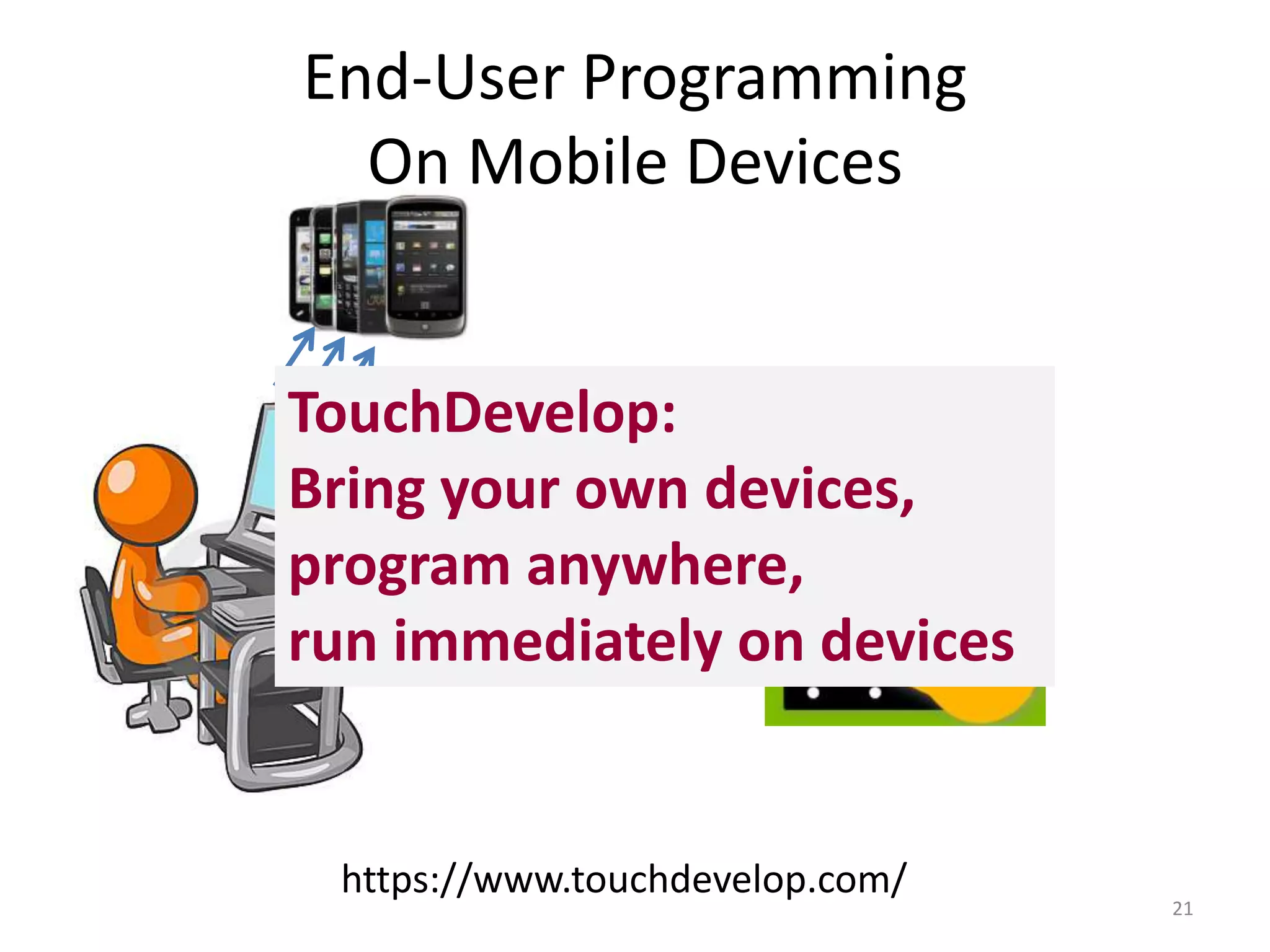 End-User Programming
On Mobile Devices

TouchDevelop:
Bring your own devices,
program anywhere,
run immediately on devices

https://www.touchdevelop.com/

21